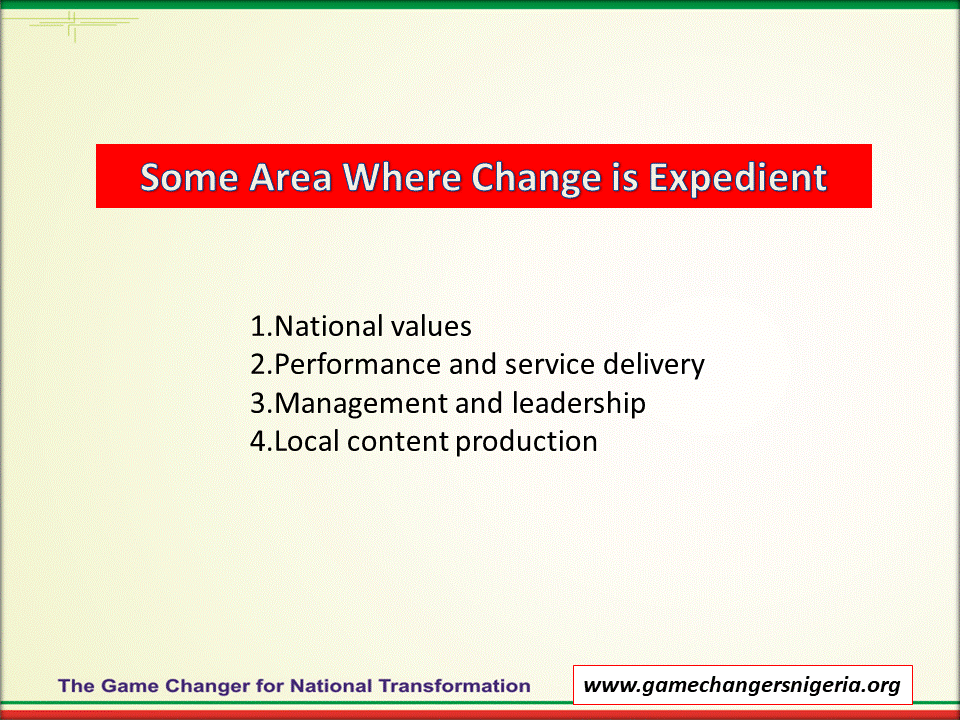 Some Area Where Change is Expedient

1.National values
2.Performance and service delivery
3.Management and leadership
4.Local content production

The Game Changer for National Transformation

www.gamechangersnigeria.org